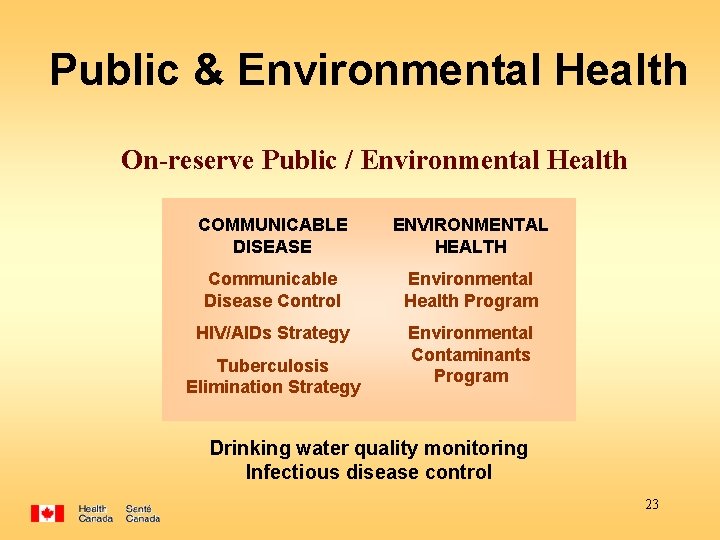 Public & Environmental Health

On-reserve Public / Environmental Health

COMMUNICABLE DISEASE

Communicable Disease Control

HIV/AIDs Strategy

Tuberculosis Elimination Strategy

ENVIRONMENTAL HEALTH

Environmental Health Program

Environmental Contaminants Program

Drinking water quality monitoring
Infectious disease control

Health Canada Santé Canada

23